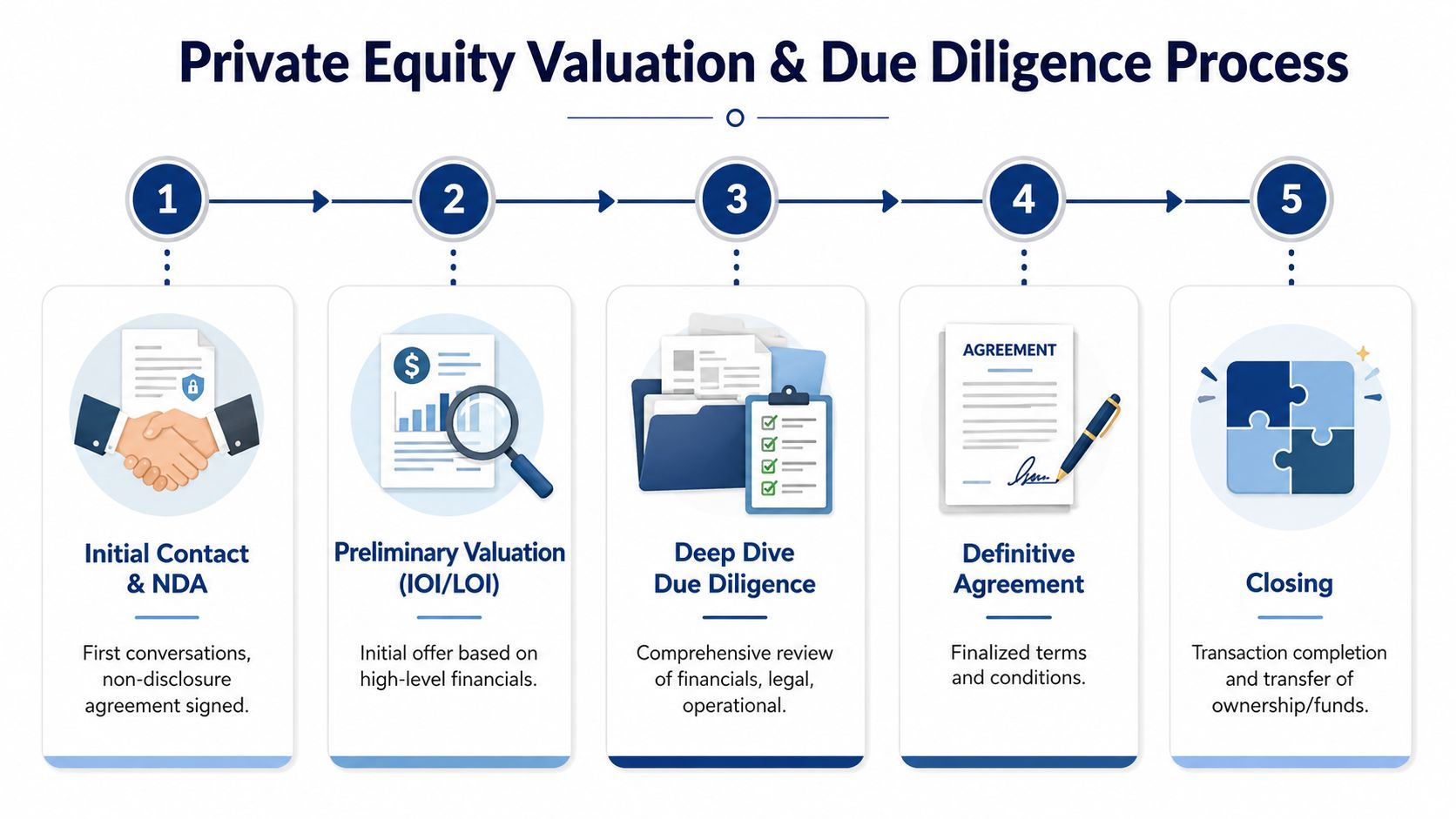 Private Equity Valuation & Due Diligence Process

1

2

3

4

5

Initial Contact & NDA

First conversations, non-disclosure agreement signed.

$

Preliminary Valuation (IOI/LOI)

Initial offer based on high-level financials.

Deep Dive Due Diligence

Comprehensive review of financials, legal, operational.

AGREEMENT

Definitive Agreement

Finalized terms and conditions.

Closing

Transaction completion and transfer of ownership/funds.